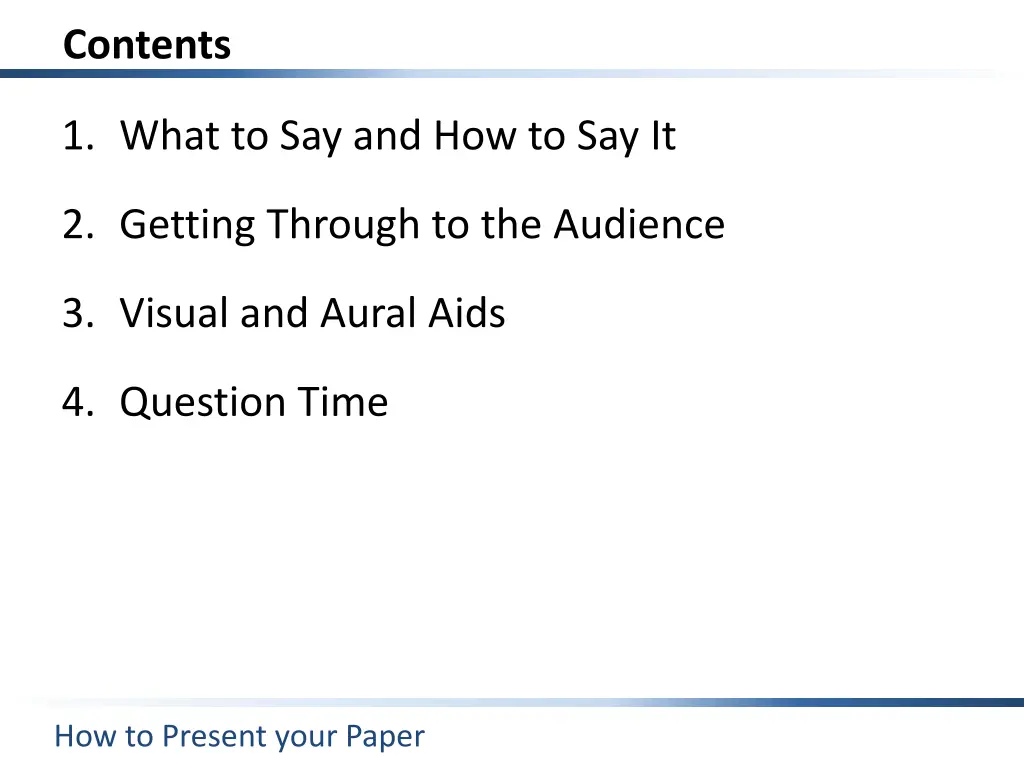 Contents

1. What to Say and How to Say It

2. Getting Through to the Audience

3. Visual and Aural Aids

4. Question Time

How to Present your Paper